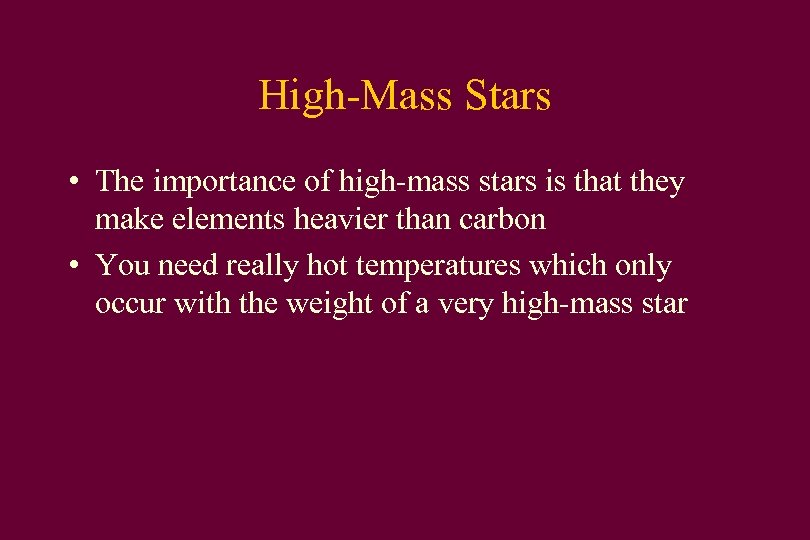 High-Mass Stars

• The importance of high-mass stars is that they make elements heavier than carbon

• You need really hot temperatures which only occur with the weight of a very high-mass star